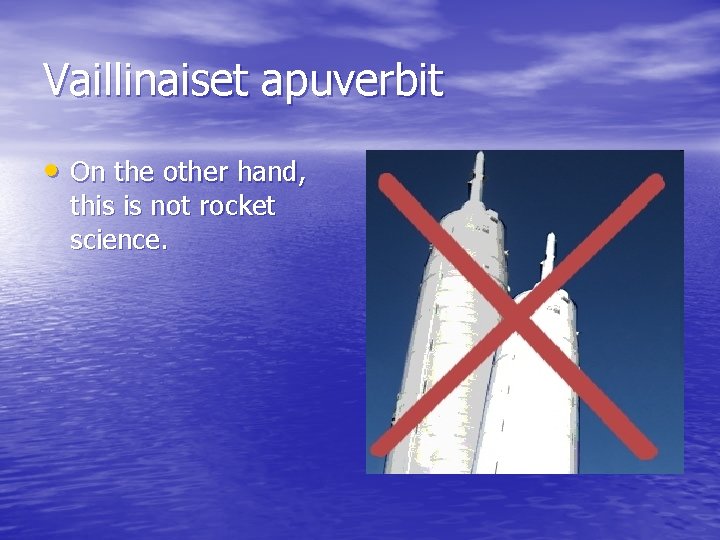 Vaillinaiset apuverbit

• On the other hand, this is not rocket science.